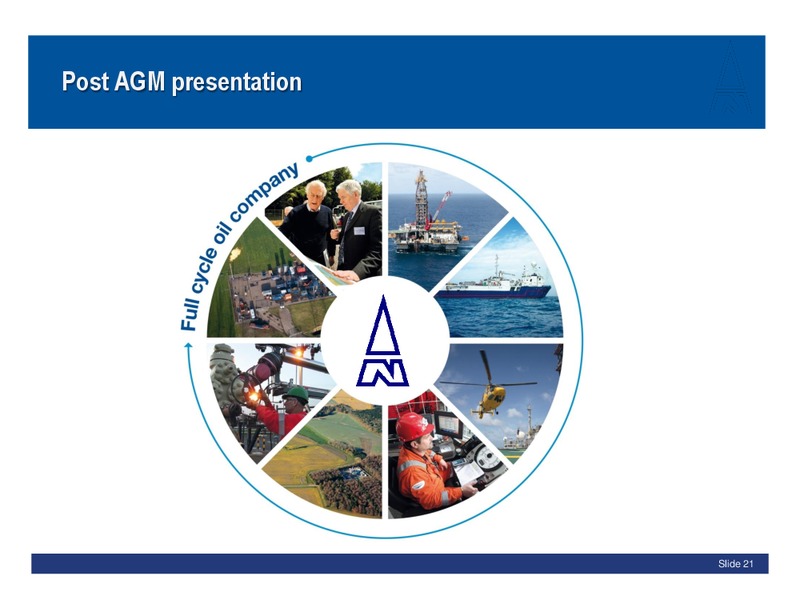 Post AGM presentation

Full cycle oil company

Slide 21